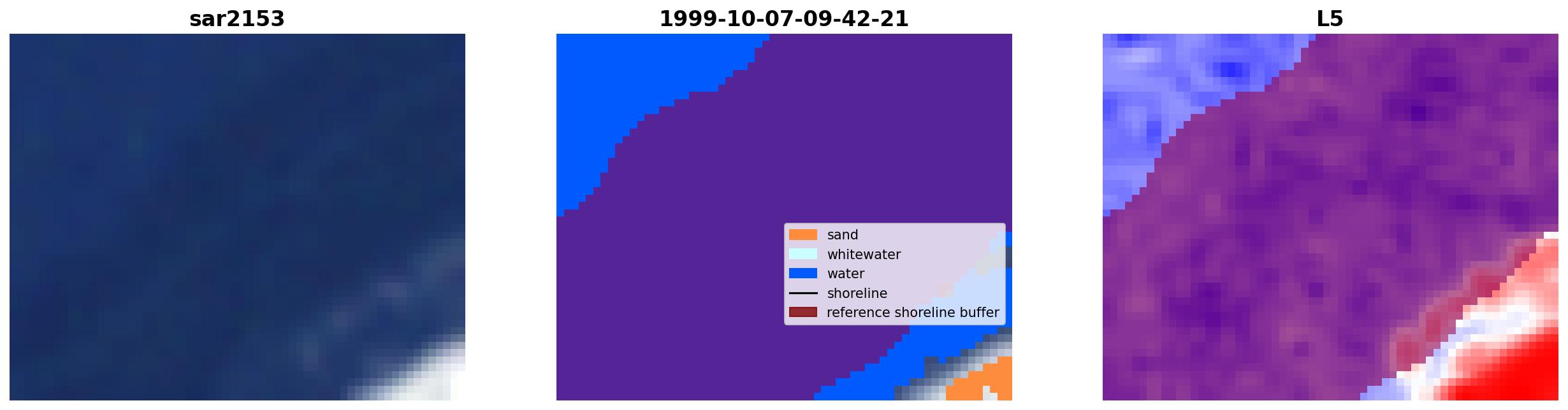 sar2153

1999-10-07-09-42-21

sand
whitewater
water
shoreline
reference shoreline buffer

L5